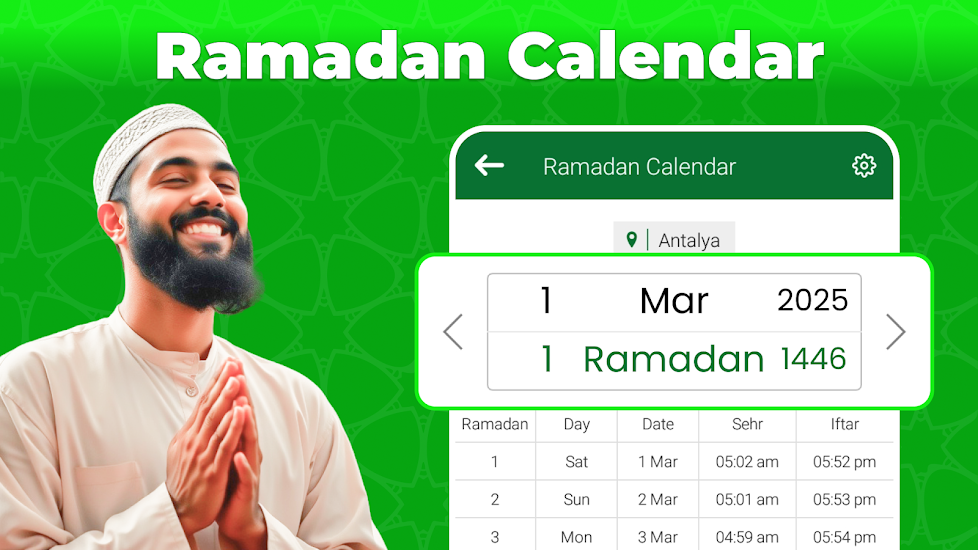 Ramadan Calendar

Ramadan Calendar

Antalya

1 Mar 2025
1 Ramadan 1446

| Ramadan | Day | Date | Sehr | Iftar |
|---|---|---|---|---|
| 1 | Sat | 1 Mar | 05:02 am | 05:52 pm |
| 2 | Sun | 2 Mar | 05:01 am | 05:53 pm |
| 3 | Mon | 3 Mar | 04:59 am | 05:54 pm |